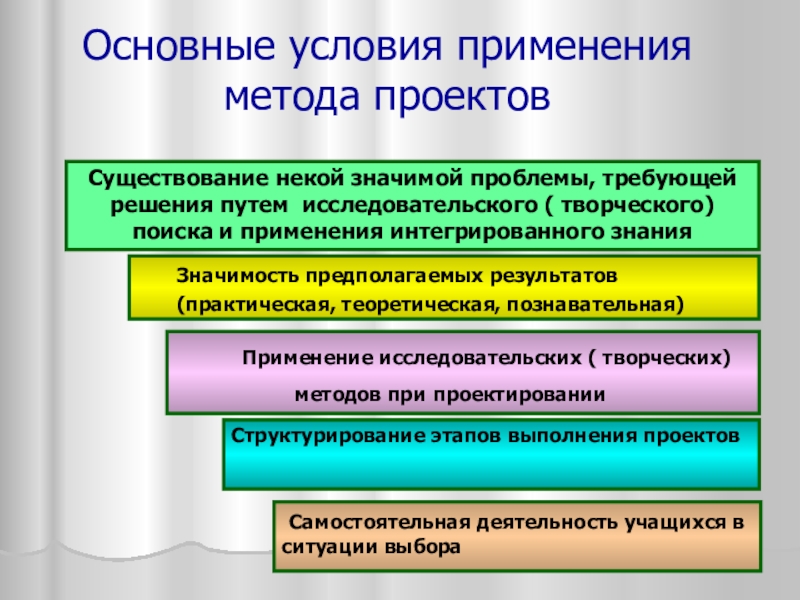 Основные условия применения метода проектов

Существование некой значимой проблемы, требующей решения путем исследовательского ( творческого) поиска и применения интегрированного знания

Значимость предполагаемых результатов
(практическая, теоретическая, познавательная)

Применение исследовательских ( творческих)
методов при проектировании

Структурирование этапов выполнения проектов

Самостоятельная деятельность учащихся в ситуации выбора